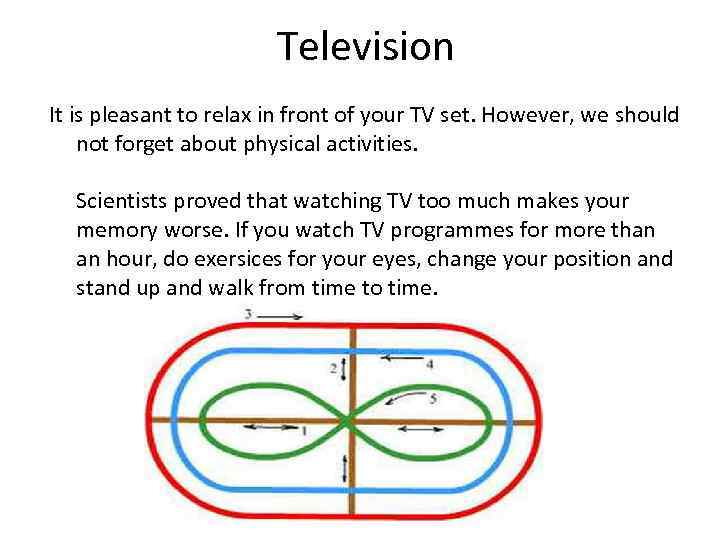 Television

It is pleasant to relax in front of your TV set. However, we should not forget about physical activities.

Scientists proved that watching TV too much makes your memory worse. If you watch TV programmes for more than an hour, do exersices for your eyes, change your position and stand up and walk from time to time.

3

2

4

5

1